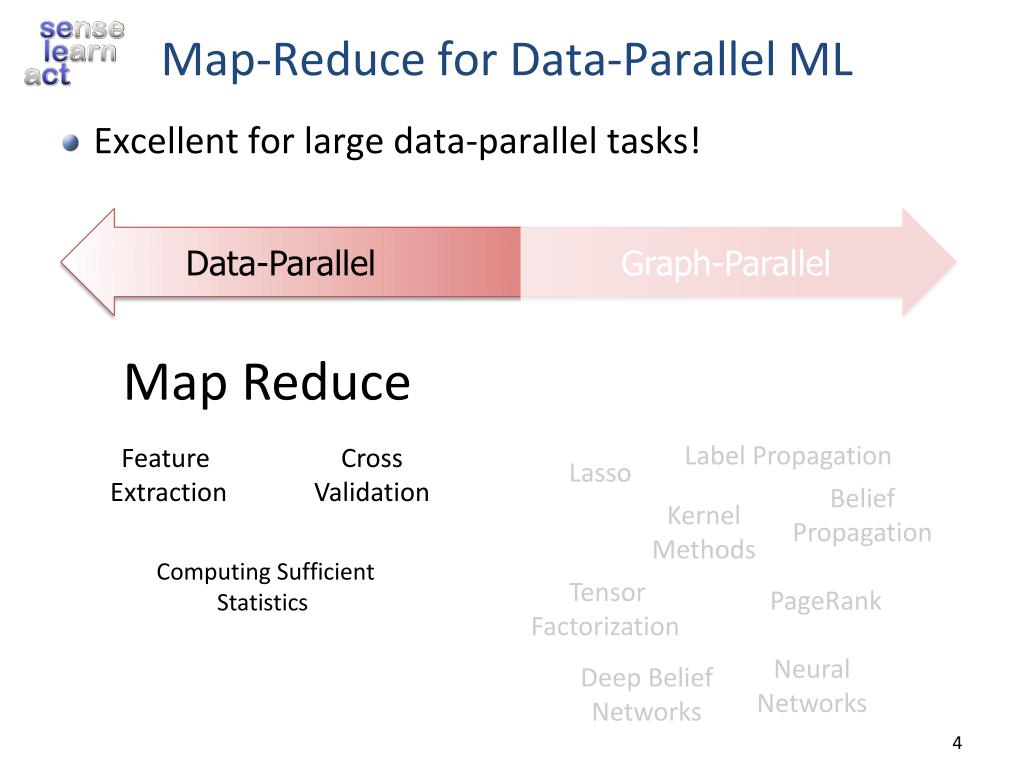 sense
learn
act

Map-Reduce for Data-Parallel ML

Excellent for large data-parallel tasks!

Data-Parallel

Graph-Parallel

Map Reduce

Feature Extraction

Cross Validation

Computing Sufficient Statistics

Lasso

Label Propagation

Kernel Methods

Belief Propagation

Tensor Factorization

PageRank

Deep Belief Networks

Neural Networks

4